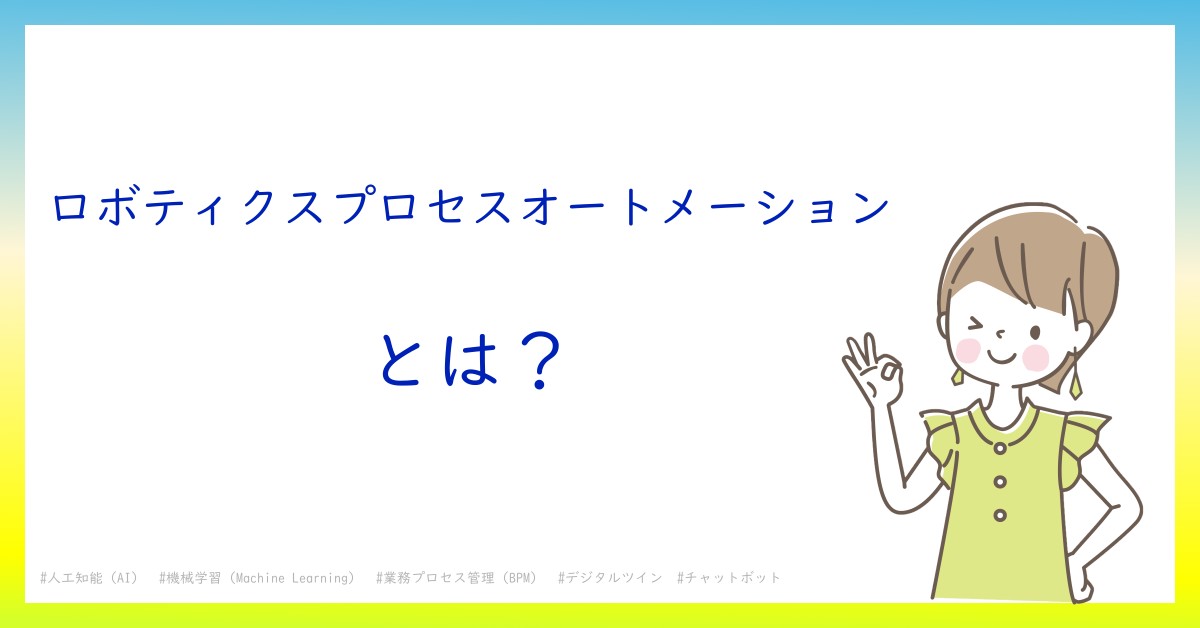 ロボティクスプロセスオートメーション

とは？

#人工知能（AI） #機械学習（Machine Learning） #業務プロセス管理（BPM） #デジタルツイン #チャットボット